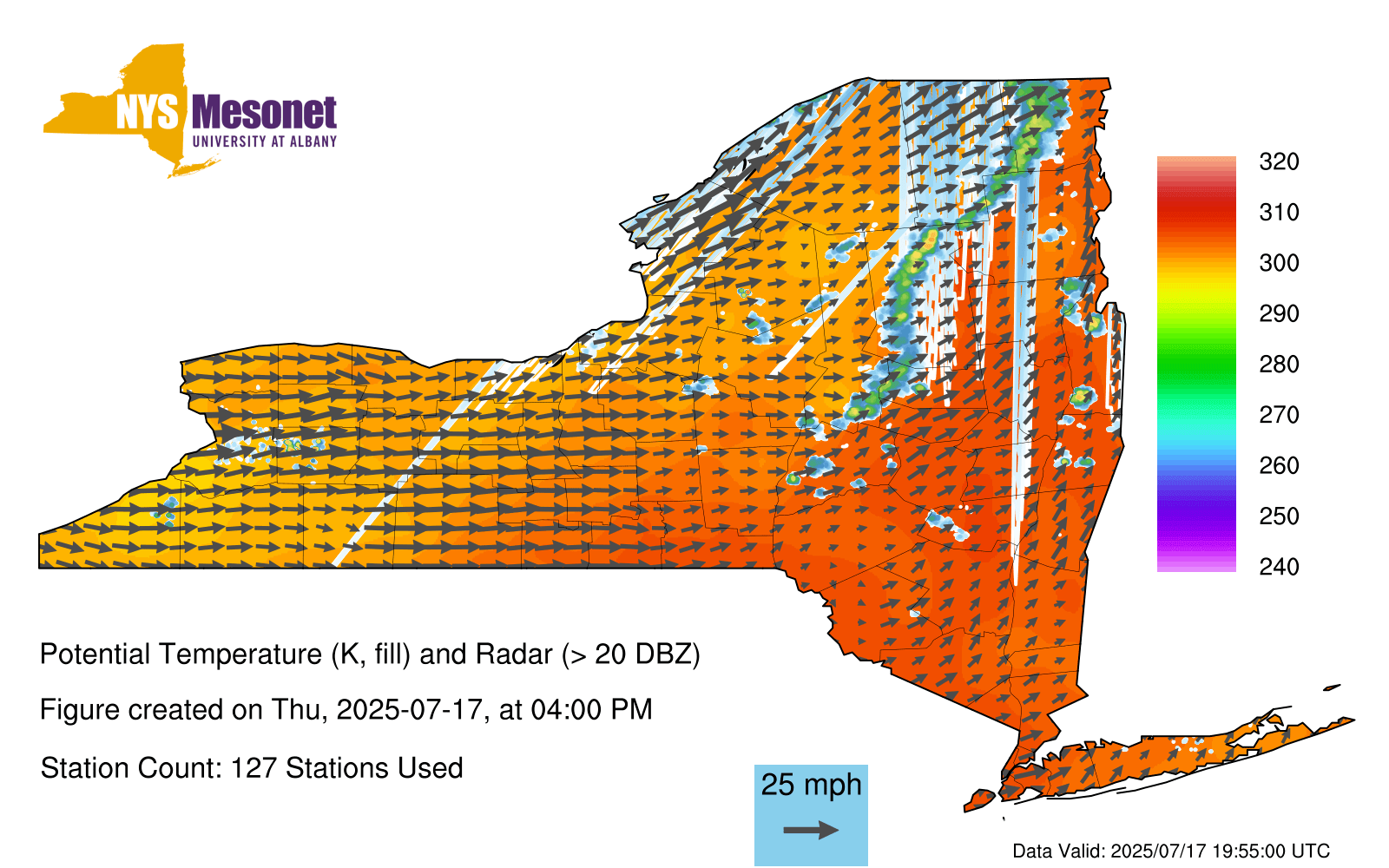 NYS Mesonet
UNIVERSITY AT ALBANY

320
310
300
290
280
270
260
250
240

Potential Temperature (K, fill) and Radar (> 20 DBZ)

Figure created on Thu, 2025-07-17, at 04:00 PM

Station Count: 127 Stations Used

25 mph

Data Valid: 2025/07/17 19:55:00 UTC